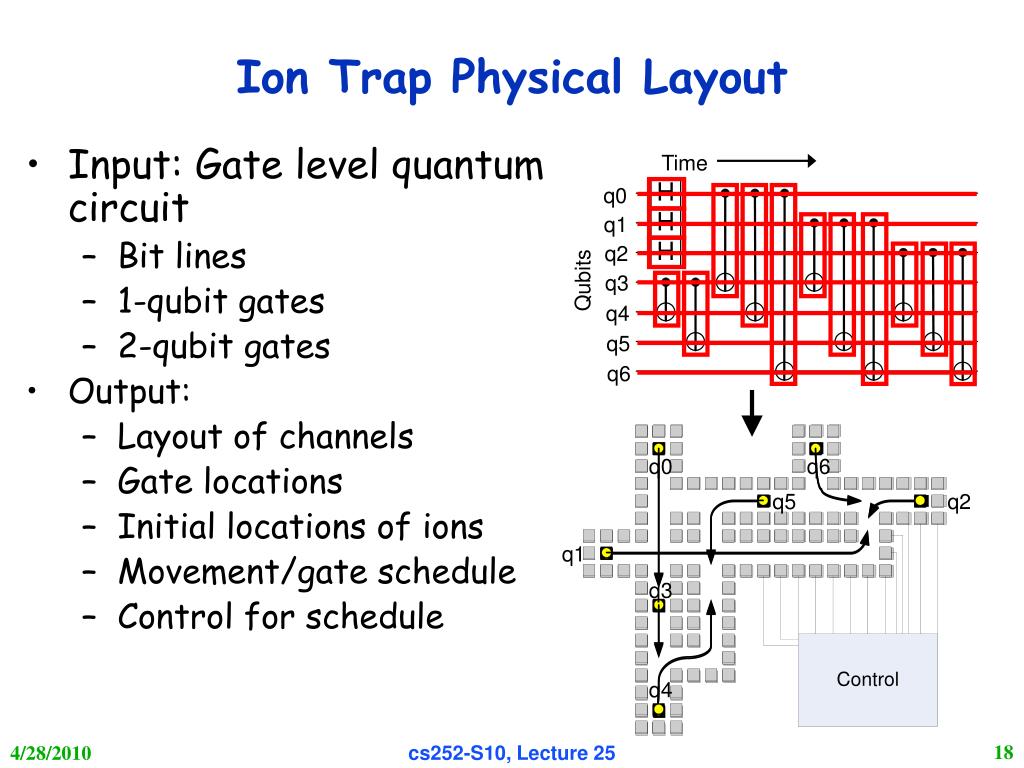 Ion Trap Physical Layout

• Input: Gate level quantum circuit
  – Bit lines
  – 1-qubit gates
  – 2-qubit gates
• Output:
  – Layout of channels
  – Gate locations
  – Initial locations of ions
  – Movement/gate schedule
  – Control for schedule

Time
Qubits
q0
q1
q2
q3
q4
q5
q6
H
H
H

q0
q6
q5
q2
q1
q3
q4
Control

4/28/2010
cs252-S10, Lecture 25
18